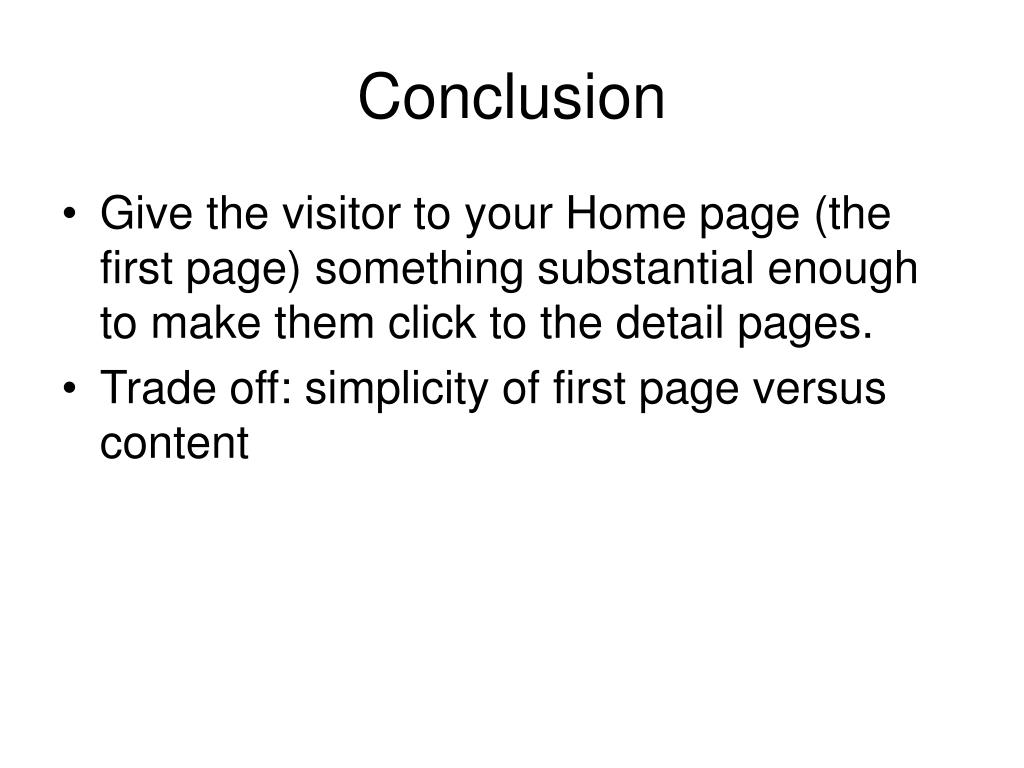 Conclusion

• Give the visitor to your Home page (the first page) something substantial enough to make them click to the detail pages.
• Trade off: simplicity of first page versus content